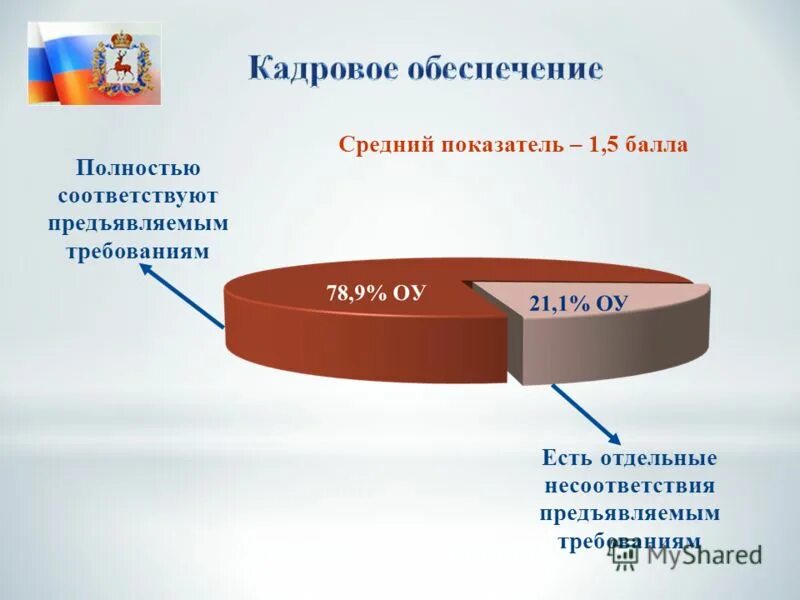 Кадровое обеспечение

Средний показатель – 1,5 балла

Полностью соответствуют предъявляемым требованиям

78,9% ОУ

21,1% ОУ

Есть отдельные несоответствия предъявляемым требованиям

MyShared